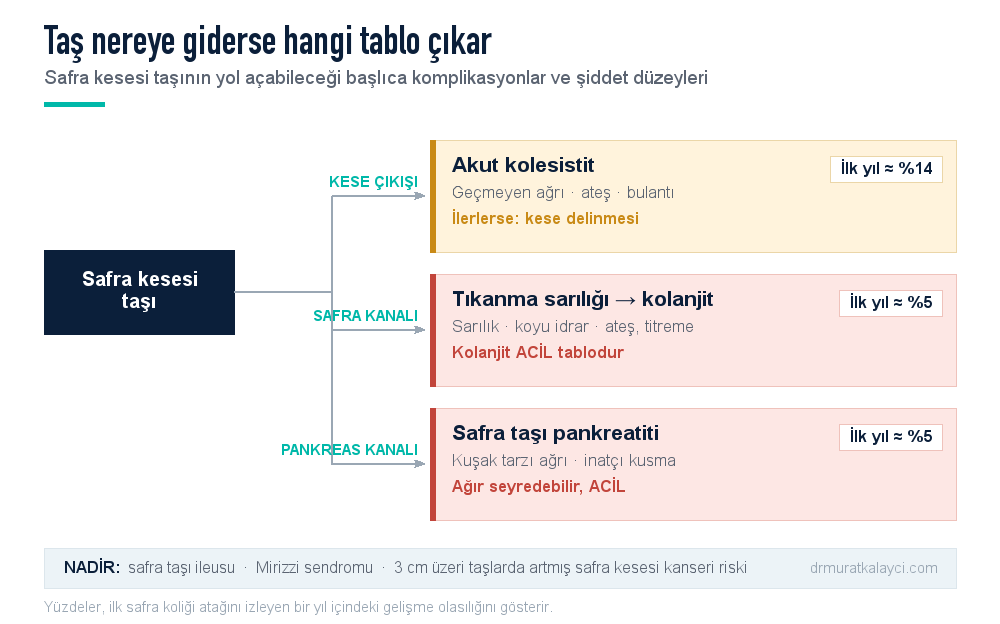 Taş nereye giderse hangi tablo çıkar

Safra kesesi taşının yol açabileceği başlıca komplikasyonlar ve şiddet düzeyleri

Safra kesesi taşı

KESE ÇIKIŞI

Akut kolesistit

İlk yıl ≈ %14

Geçmeyen ağrı · ateş · bulantı

İlerlerse: kese delinmesi

SAFRA KANALI

Tıkanma sarılığı → kolanjit

İlk yıl ≈ %5

Sarılık · koyu idrar · ateş, titreme

Kolanjit ACİL tablodur

PANKREAS KANALI

Safra taşı pankreatiti

İlk yıl ≈ %5

Kuşak tarzı ağrı · inatçı kusma

Ağır seyredebilir, ACİL

NADİR: safra taşı ileusu · Mirizzi sendromu · 3 cm üzeri taşlarda artmış safra kesesi kanseri riski

drmuratkalayci.com

Yüzdeler, ilk safra koliği atağını izleyen bir yıl içindeki gelişme olasılığını gösterir.